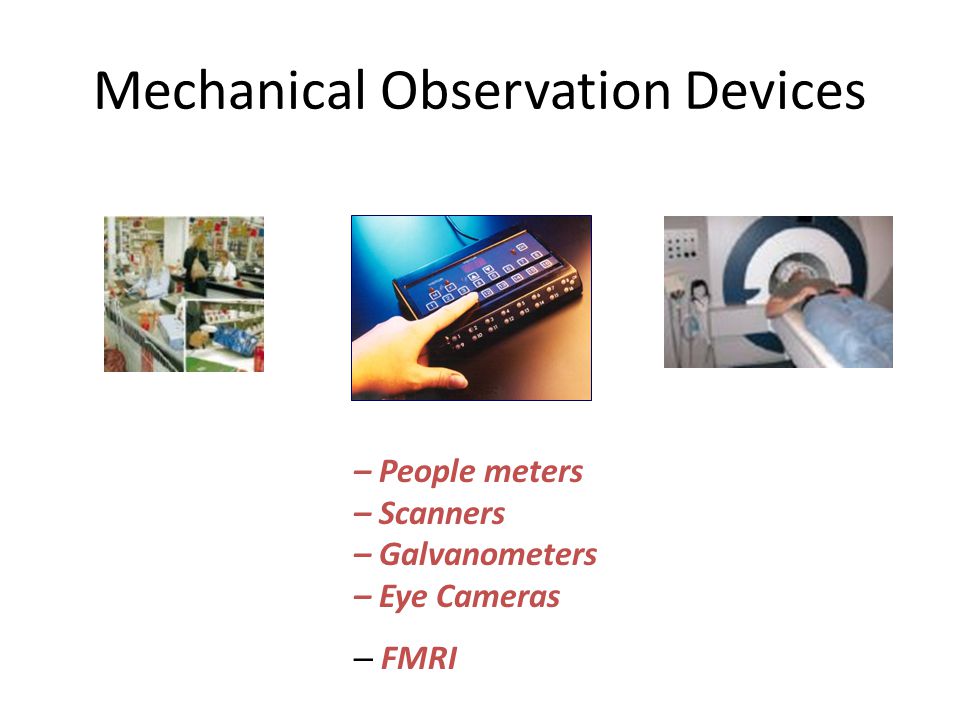 Mechanical Observation Devices

– People meters
– Scanners
– Galvanometers
– Eye Cameras

– FMRI